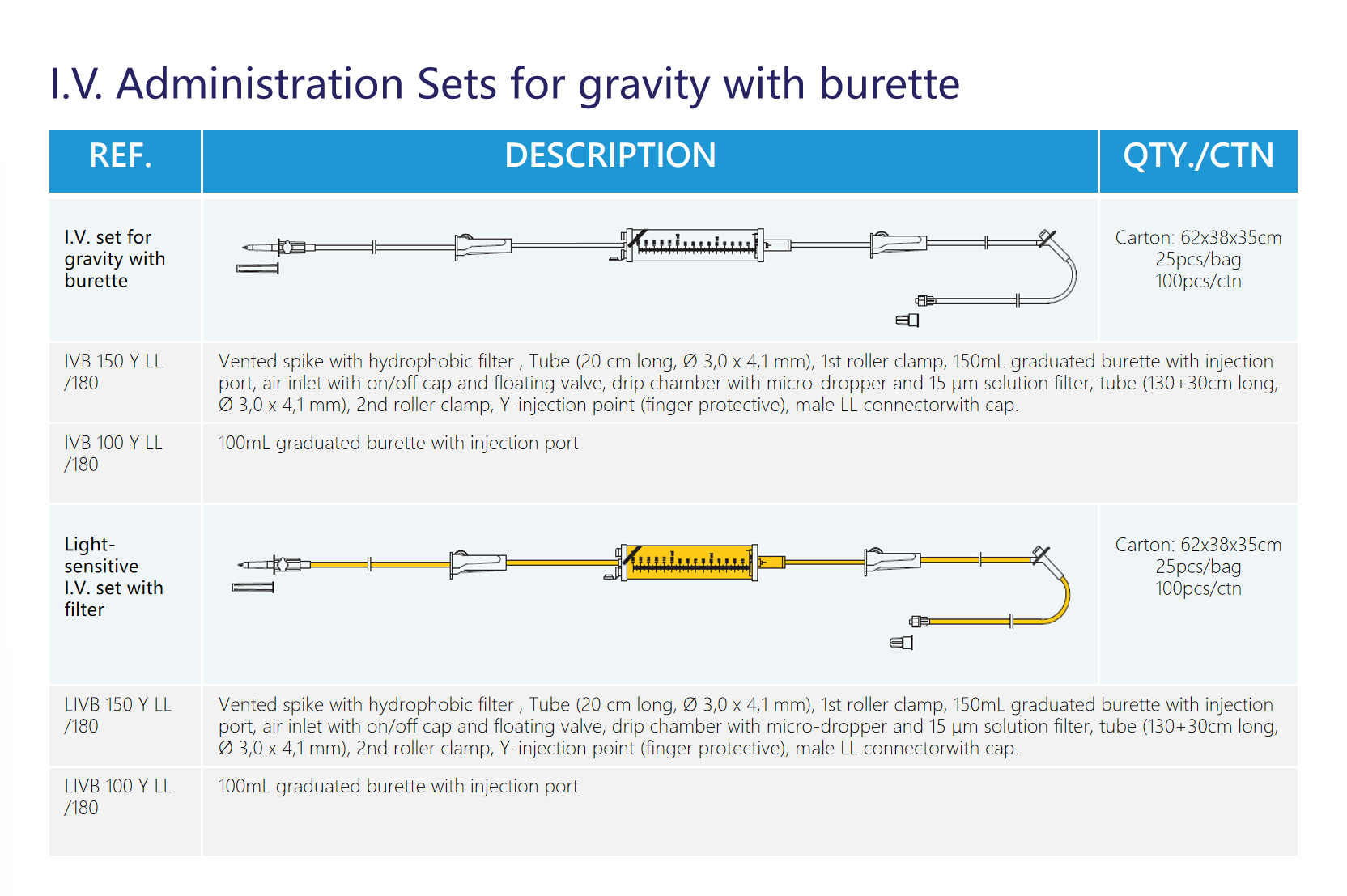 I.V. Administration Sets for gravity with burette

| REF. | DESCRIPTION | QTY./CTN |
|---|---|---|
| I.V. set for gravity with burette | | Carton: 62x38x35cm 25pcs/bag 100pcs/ctn |
| IVB 150 Y LL /180 | Vented spike with hydrophobic filter , Tube (20 cm long, Ø 3,0 x 4,1 mm), 1st roller clamp, 150mL graduated burette with injection port, air inlet with on/off cap and floating valve, drip chamber with micro-dropper and 15 µm solution filter, tube (130+30cm long, Ø 3,0 x 4,1 mm), 2nd roller clamp, Y-injection point (finger protective), male LL connectorwith cap. | |
| IVB 100 Y LL /180 | 100mL graduated burette with injection port | |
| Light-sensitive I.V. set with filter | | Carton: 62x38x35cm 25pcs/bag 100pcs/ctn |
| LIVB 150 Y LL /180 | Vented spike with hydrophobic filter , Tube (20 cm long, Ø 3,0 x 4,1 mm), 1st roller clamp, 150mL graduated burette with injection port, air inlet with on/off cap and floating valve, drip chamber with micro-dropper and 15 µm solution filter, tube (130+30cm long, Ø 3,0 x 4,1 mm), 2nd roller clamp, Y-injection point (finger protective), male LL connectorwith cap. | |
| LIVB 100 Y LL /180 | 100mL graduated burette with injection port | |